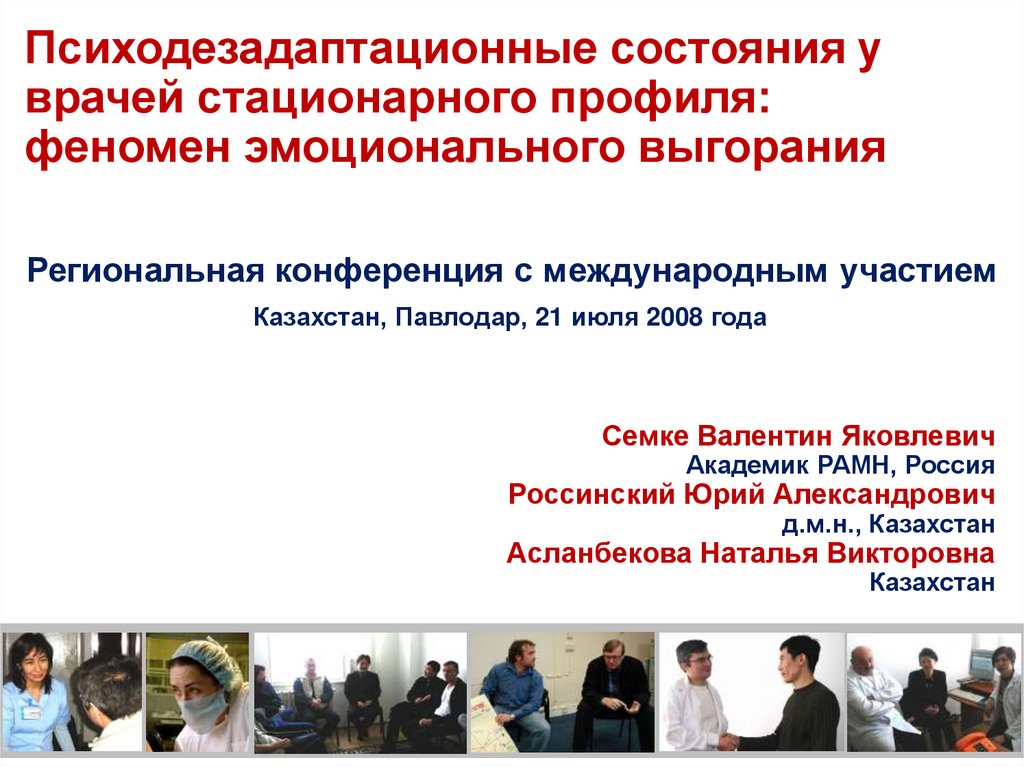 Психодезадаптационные состояния у врачей стационарного профиля: феномен эмоционального выгорания

Региональная конференция с международным участием

Казахстан, Павлодар, 21 июля 2008 года

Семке Валентин Яковлевич
Академик РАМН, Россия
Россинский Юрий Александрович
д.м.н., Казахстан
Асланбекова Наталья Викторовна
Казахстан